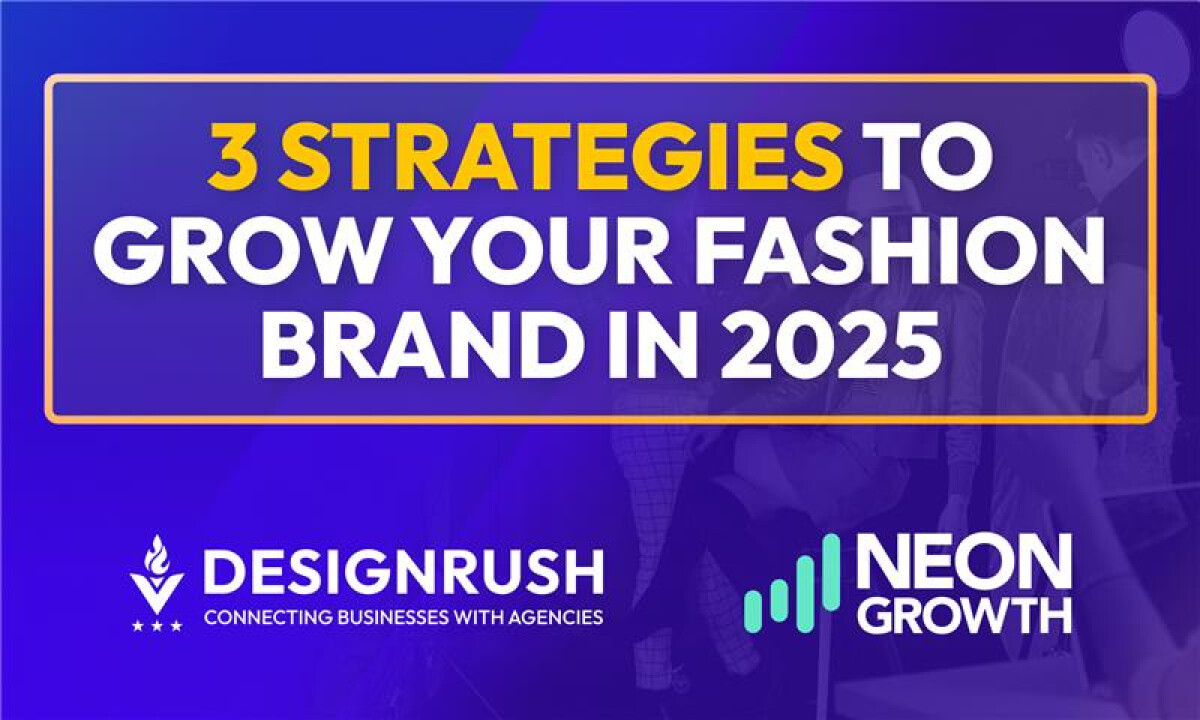 3 STRATEGIES TO GROW YOUR FASHION BRAND IN 2025

DESIGNRUSH
CONNECTING BUSINESSES WITH AGENCIES

NEON
GROWTH